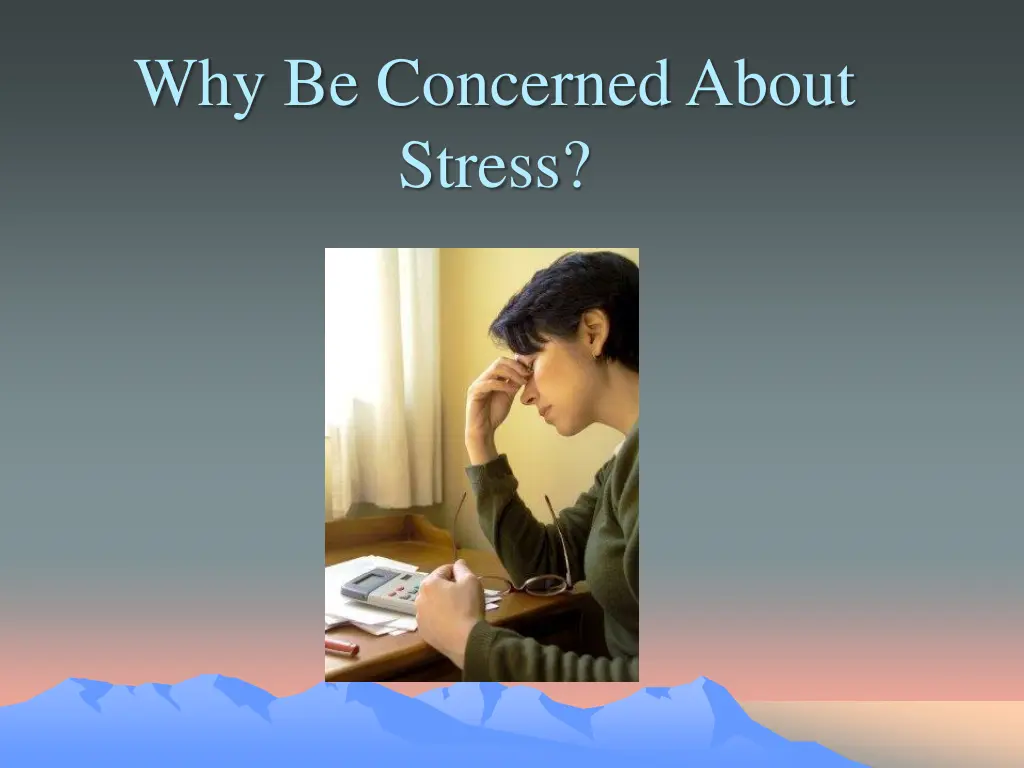 Why Be Concerned About Stress?